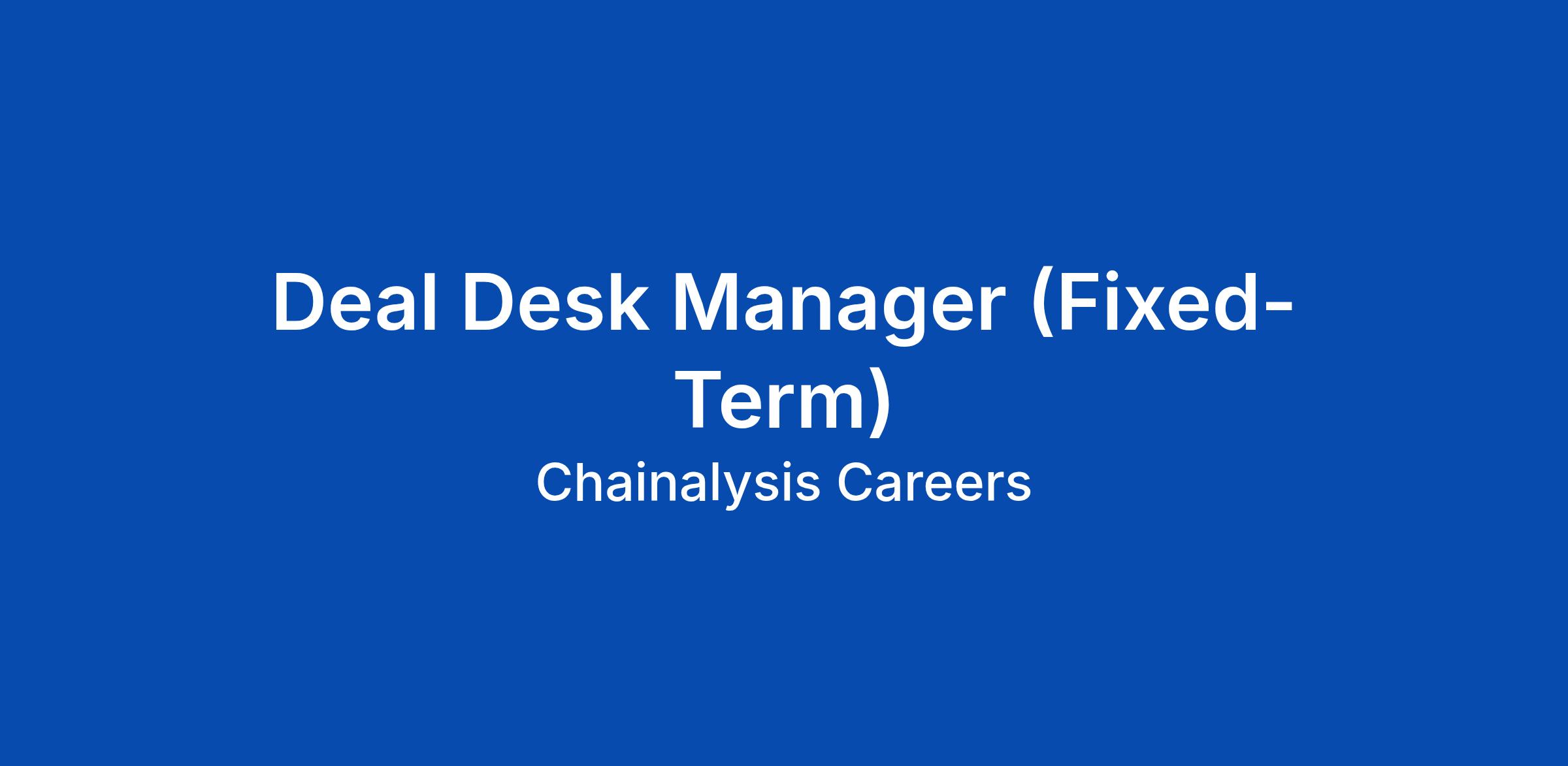 Deal Desk Manager (Fixed-Term)

Chainalysis Careers